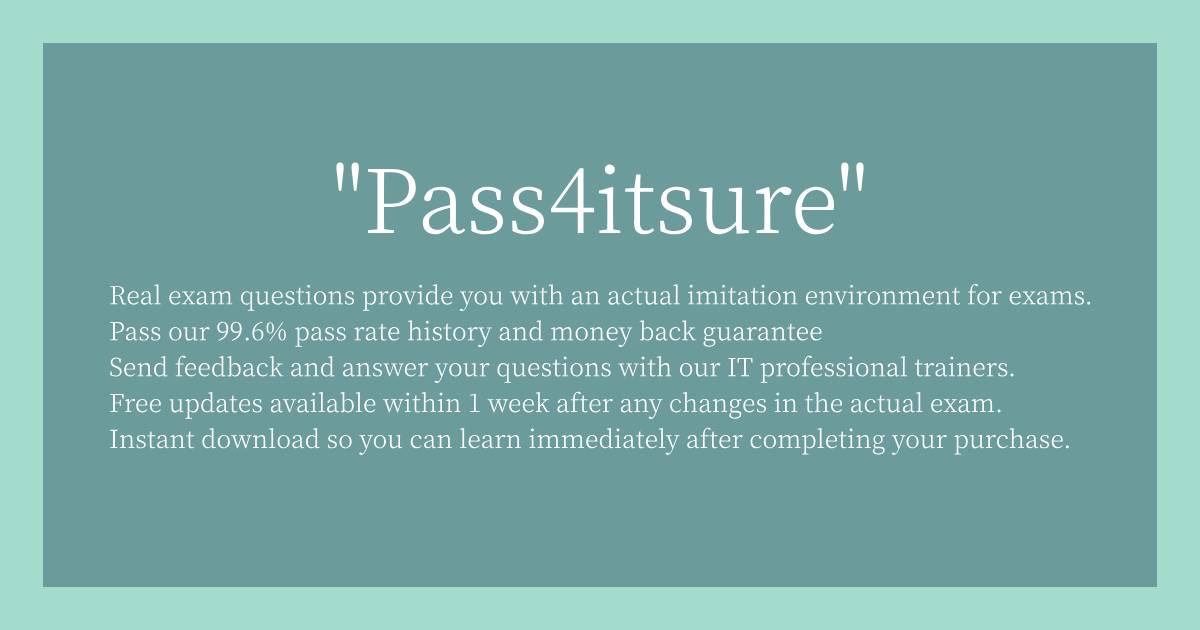 "Pass4itsure"

Real exam questions provide you with an actual imitation environment for exams.
Pass our 99.6% pass rate history and money back guarantee
Send feedback and answer your questions with our IT professional trainers.
Free updates available within 1 week after any changes in the actual exam.
Instant download so you can learn immediately after completing your purchase.